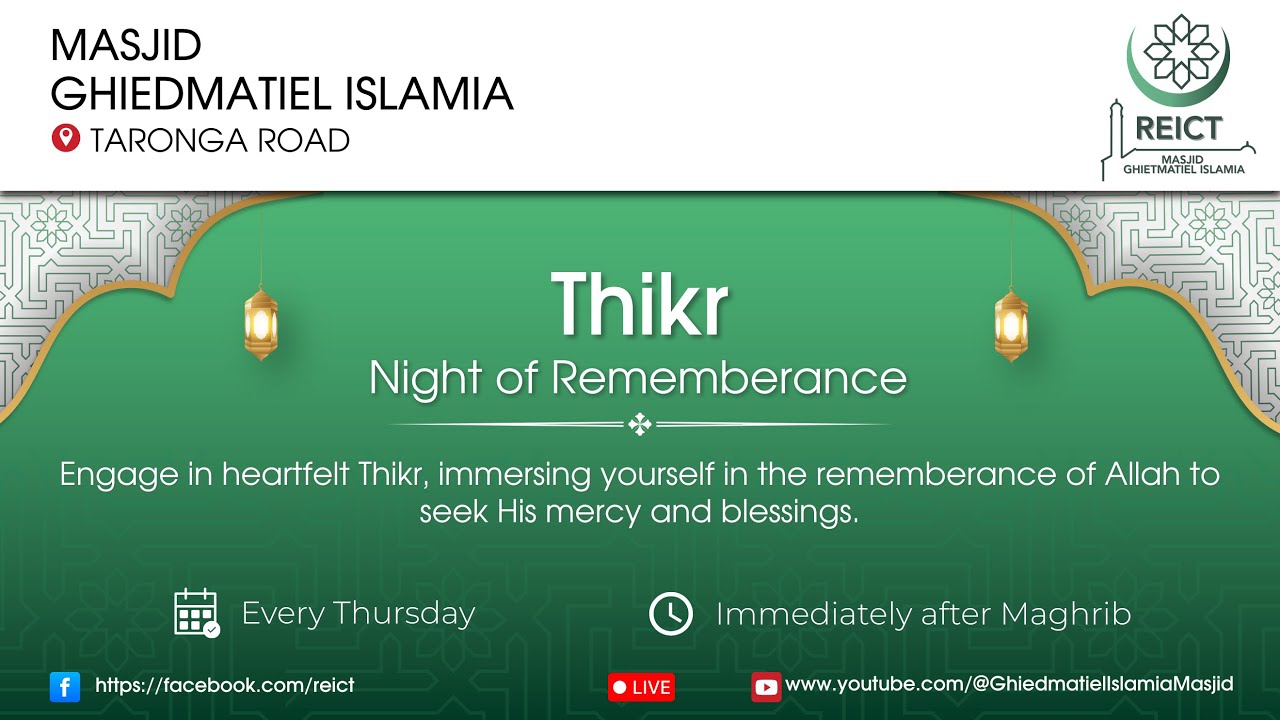 MASJID
GHIEDMATIEL ISLAMIA
TARONGA ROAD

REICT
MASJID
GHIETMATIEL ISLAMIA

Thikr
Night of Rememberance

Engage in heartfelt Thikr, immersing yourself in the rememberance of Allah to seek His mercy and blessings.

Every Thursday

Immediately after Maghrib

https://facebook.com/reict

LIVE

www.youtube.com/@GhiedmatielIslamiaMasjid